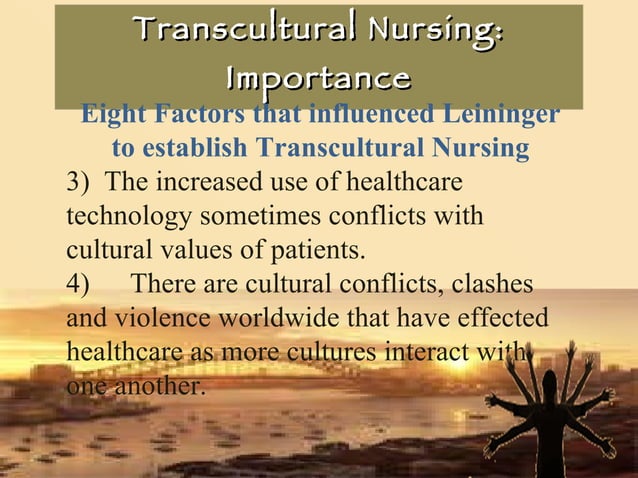 Transcultural Nursing: Importance

Eight Factors that influenced Leininger to establish Transcultural Nursing

3) The increased use of healthcare technology sometimes conflicts with cultural values of patients.

4) There are cultural conflicts, clashes and violence worldwide that have effected healthcare as more cultures interact with one another.